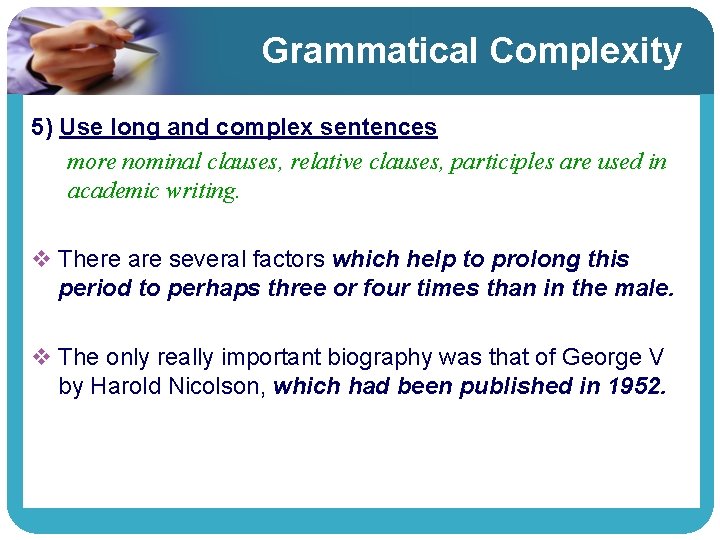 Grammatical Complexity

5) Use long and complex sentences

more nominal clauses, relative clauses, participles are used in academic writing.

❖ There are several factors which help to prolong this period to perhaps three or four times than in the male.

❖ The only really important biography was that of George V by Harold Nicolson, which had been published in 1952.